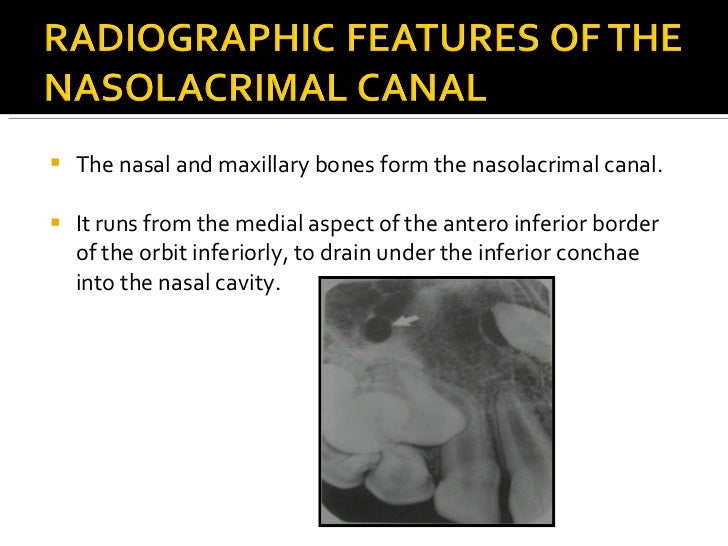 RADIOGRAPHIC FEATURES OF THE NASOLACRIMAL CANAL

The nasal and maxillary bones form the nasolacrimal canal.

It runs from the medial aspect of the antero inferior border of the orbit inferiorly, to drain under the inferior conchae into the nasal cavity.